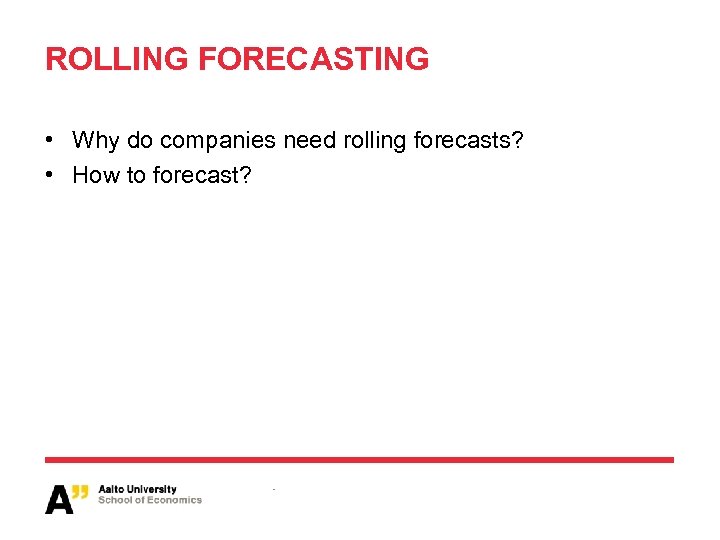 ROLLING FORECASTING

• Why do companies need rolling forecasts?
• How to forecast?

A" Aalto University
School of Economics